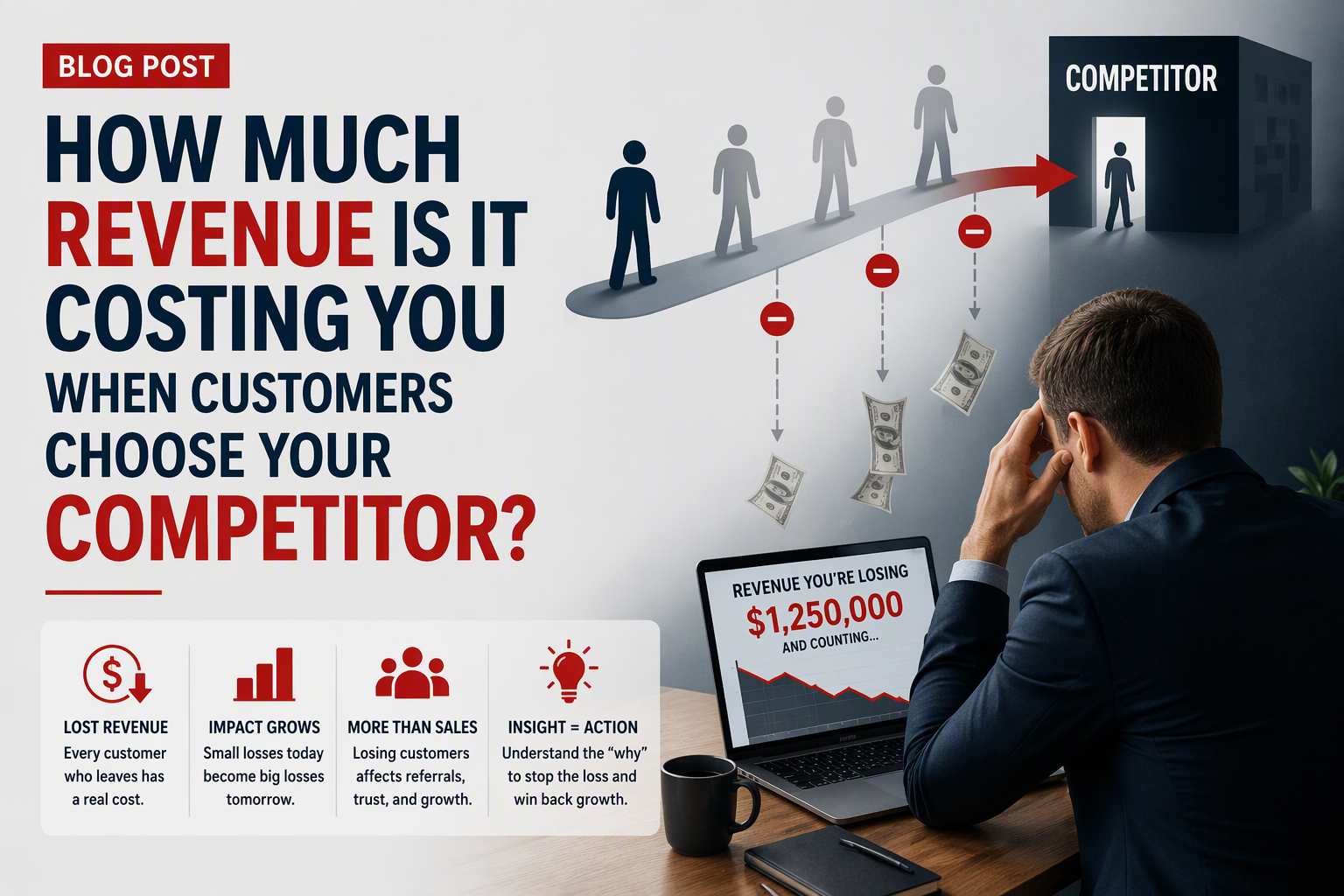 BLOG POST

HOW MUCH REVENUE IS IT COSTING YOU WHEN CUSTOMERS CHOOSE YOUR COMPETITOR?

COMPETITOR

REVENUE YOU'RE LOSING
$1,250,000
AND COUNTING...

LOST REVENUE
Every customer who leaves has a real cost.

IMPACT GROWS
Small losses today become big losses tomorrow.

MORE THAN SALES
Losing customers affects referrals, trust, and growth.

INSIGHT = ACTION
Understand the "why" to stop the loss and win back growth.